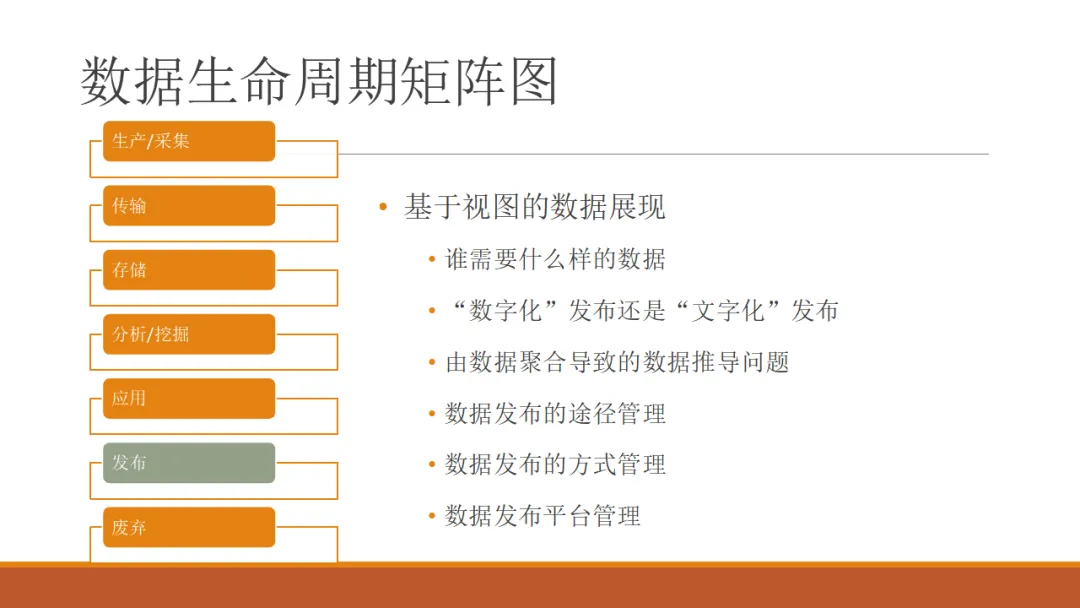 数据生命周期矩阵图

生产/采集

传输

存储

分析/挖掘

应用

发布

废弃

• 基于视图的数据展现
 • 谁需要什么样的数据
 • “数字化”发布还是“文字化”发布
 • 由数据聚合导致的数据推导问题
 • 数据发布的途径管理
 • 数据发布的方式管理
 • 数据发布平台管理